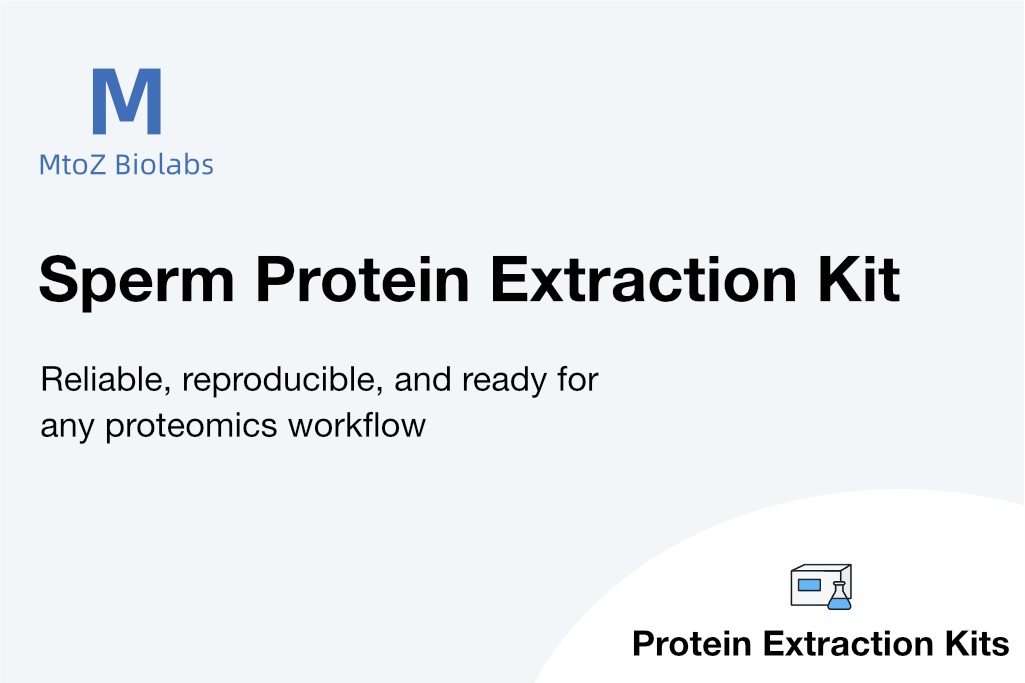 M
MtoZ Biolabs

Sperm Protein Extraction Kit

Reliable, reproducible, and ready for any proteomics workflow

Protein Extraction Kits